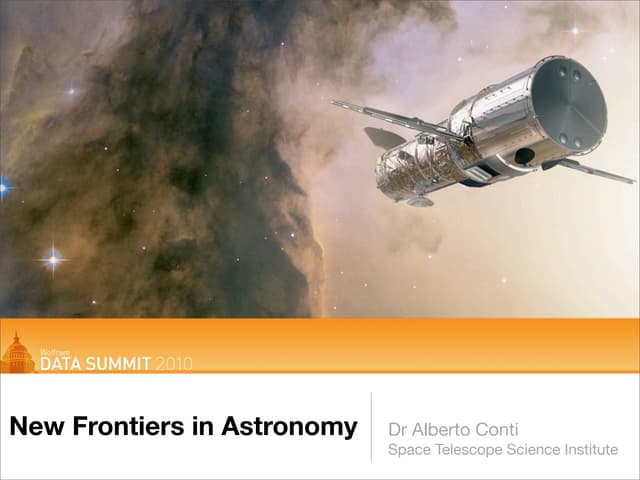 Wolfram
DATA SUMMIT 2010

New Frontiers in Astronomy

Dr Alberto Conti
Space Telescope Science Institute